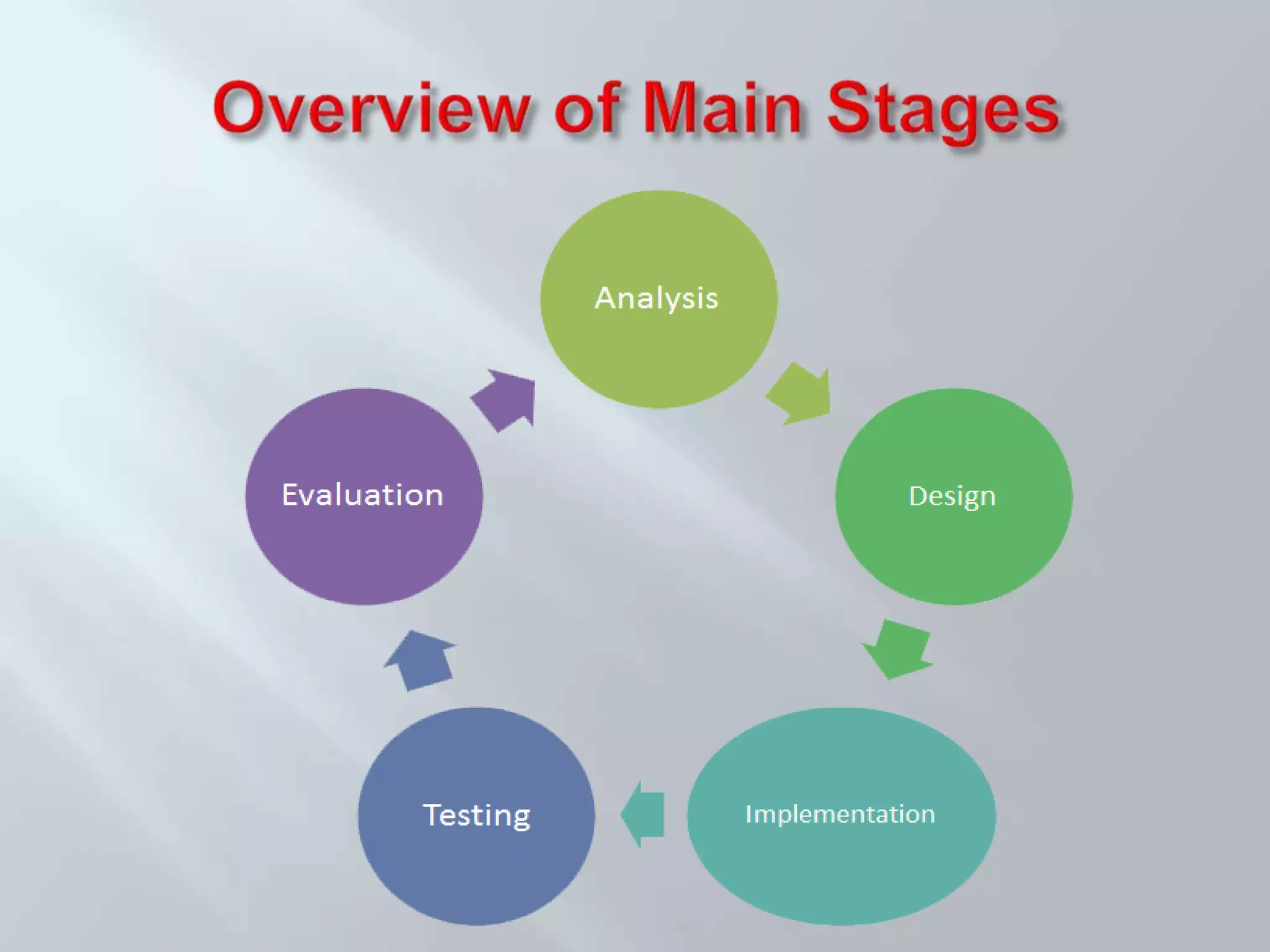 Overview of Main Stages

Analysis

Design

Implementation

Testing

Evaluation